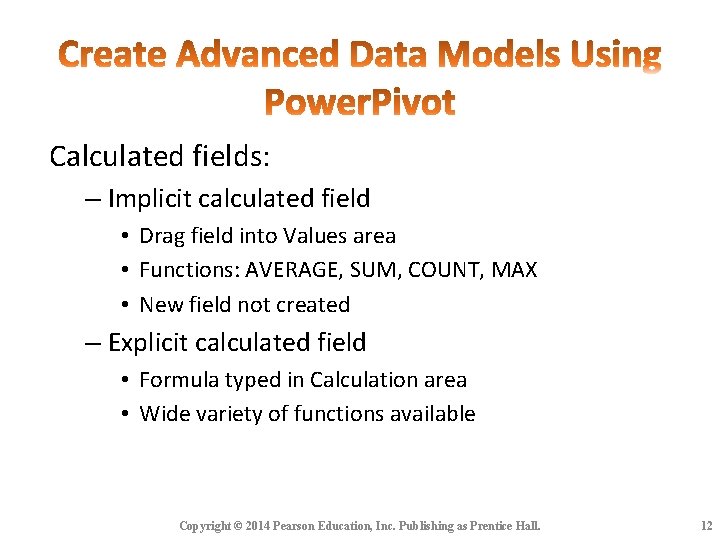 Create Advanced Data Models Using PowerPivot

Calculated fields:

– Implicit calculated field

• Drag field into Values area

• Functions: AVERAGE, SUM, COUNT, MAX

• New field not created

– Explicit calculated field

• Formula typed in Calculation area

• Wide variety of functions available

Copyright © 2014 Pearson Education, Inc. Publishing as Prentice Hall. 12